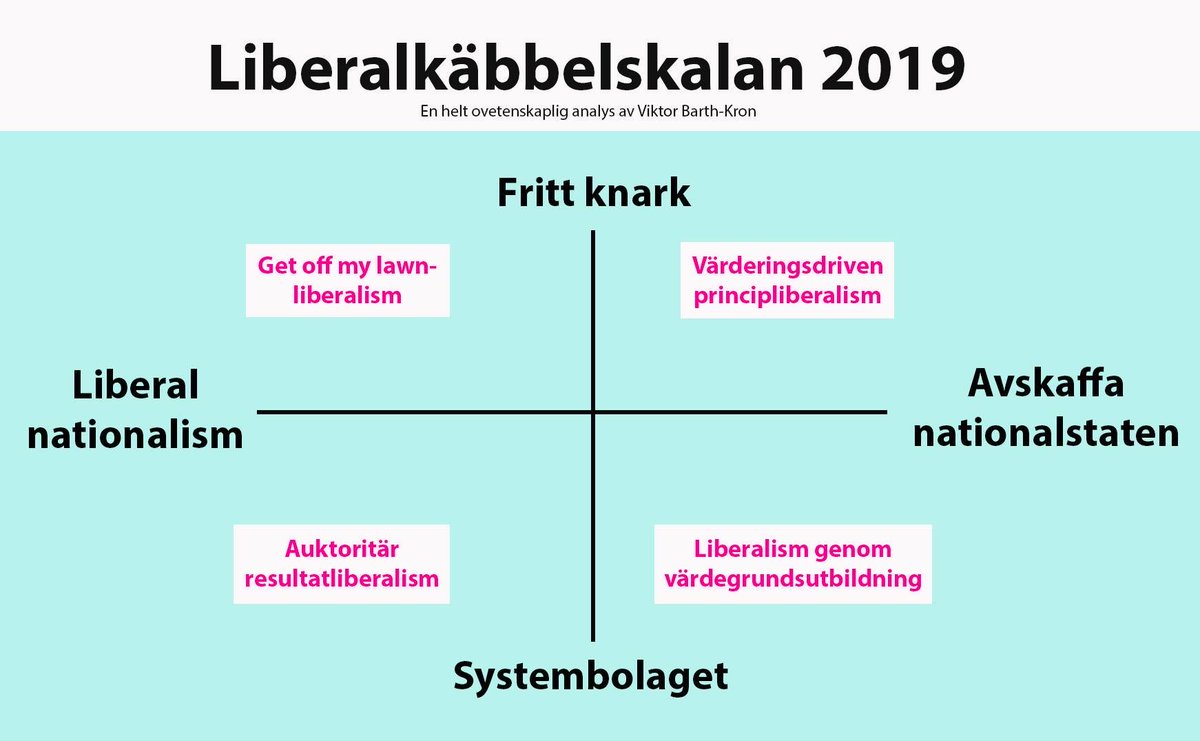 Liberalkäbbelskalan 2019

En helt ovetenskaplig analys av Viktor Barth-Kron

Fritt knark

Get off my lawn-liberalism

Värderingsdriven principliberalism

Liberal nationalism

Avskaffa nationalstaten

Auktoritär resultatliberalism

Liberalism genom värdegrundsutbildning

Systembolaget